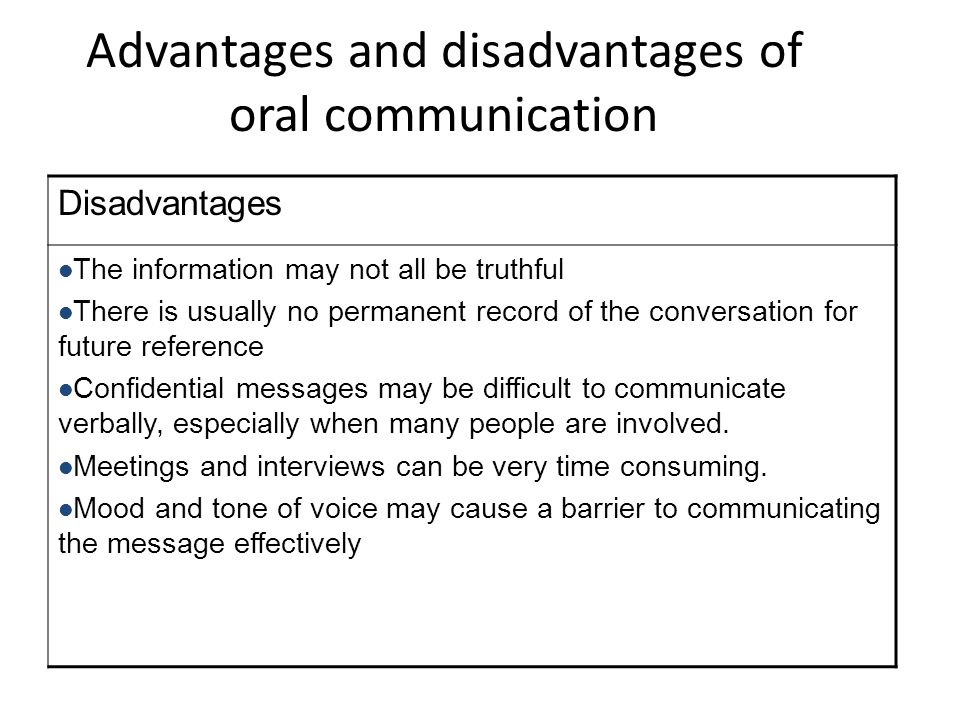 Advantages and disadvantages of oral communication

| Disadvantages |
|---|
| ●The information may not all be truthful<br>●There is usually no permanent record of the conversation for future reference<br>●Confidential messages may be difficult to communicate verbally, especially when many people are involved.<br>●Meetings and interviews can be very time consuming.<br>●Mood and tone of voice may cause a barrier to communicating the message effectively |